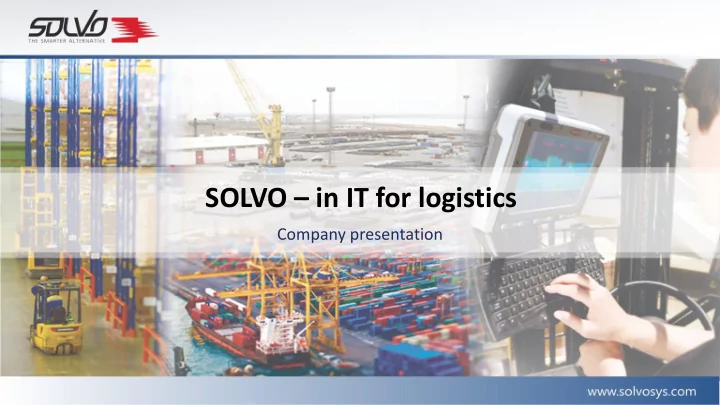 SOLVO
THE SMARTER ALTERNATIVE

SOLVO – in IT for logistics

Company presentation

www.solvosys.com